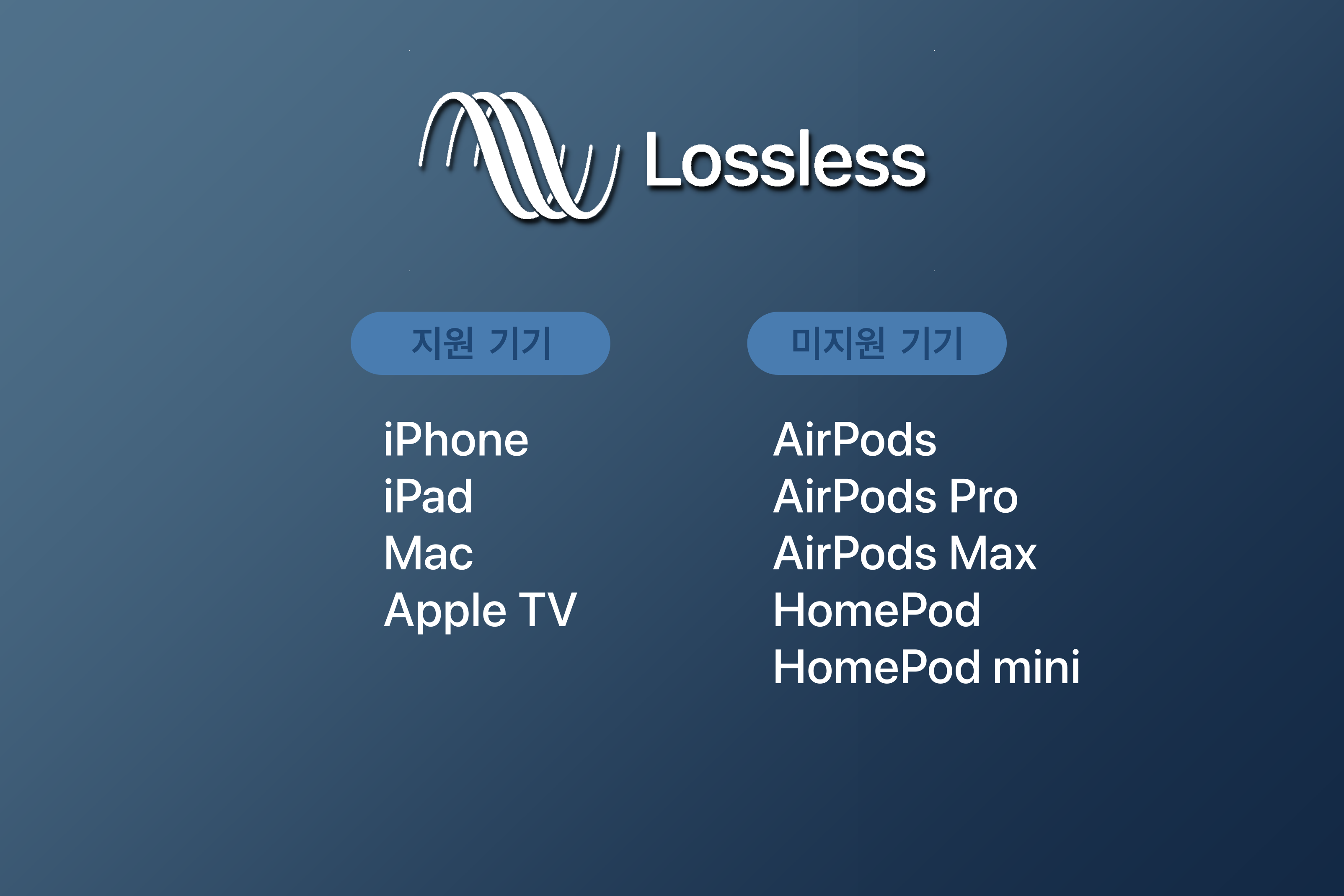 Lossless

지원 기기

iPhone
iPad
Mac
Apple TV

미지원 기기

AirPods
AirPods Pro
AirPods Max
HomePod
HomePod mini